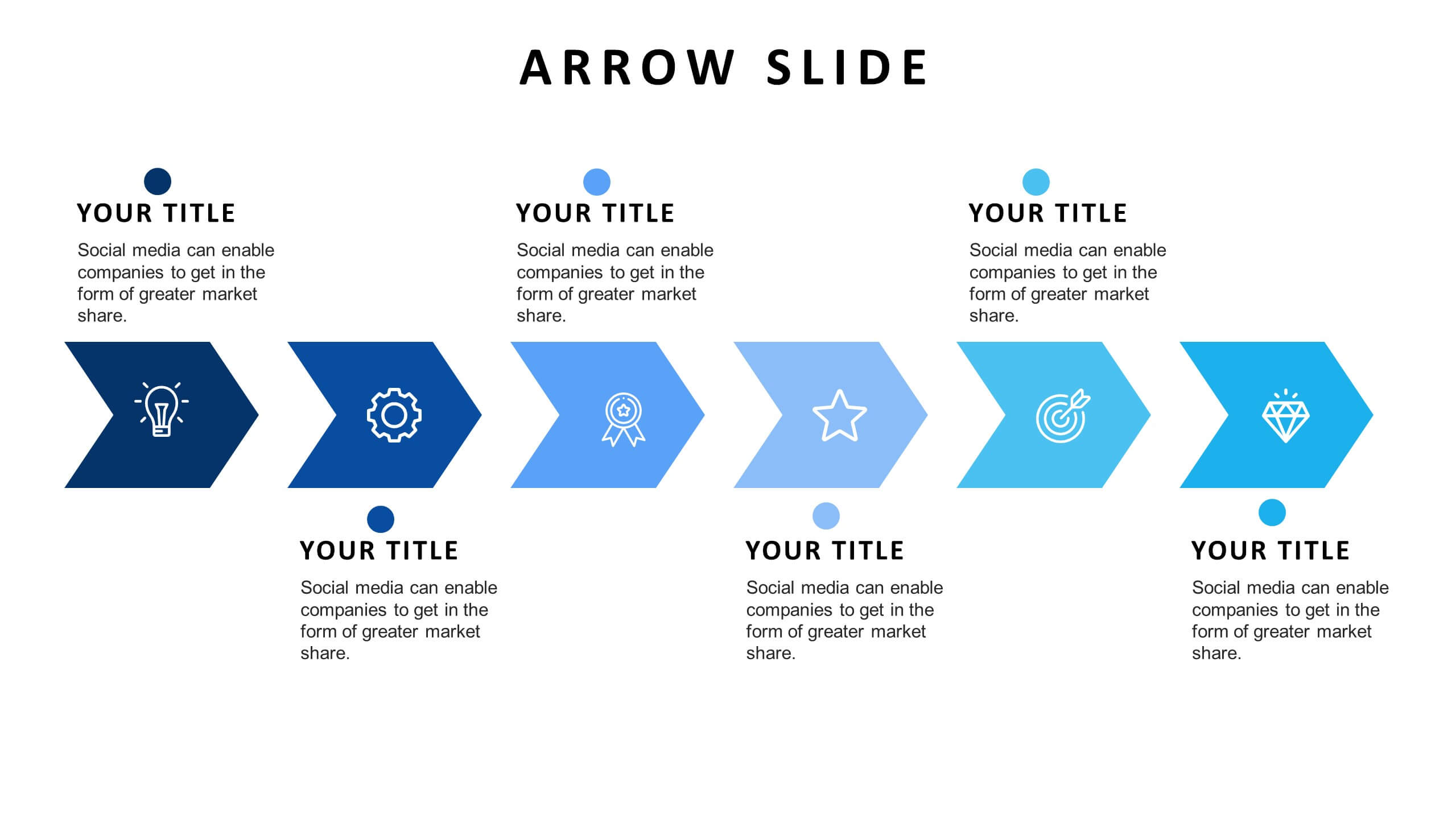 ARROW SLIDE

YOUR TITLE

Social media can enable companies to get in the form of greater market share.

YOUR TITLE

Social media can enable companies to get in the form of greater market share.

YOUR TITLE

Social media can enable companies to get in the form of greater market share.

YOUR TITLE

Social media can enable companies to get in the form of greater market share.

YOUR TITLE

Social media can enable companies to get in the form of greater market share.

YOUR TITLE

Social media can enable companies to get in the form of greater market share.